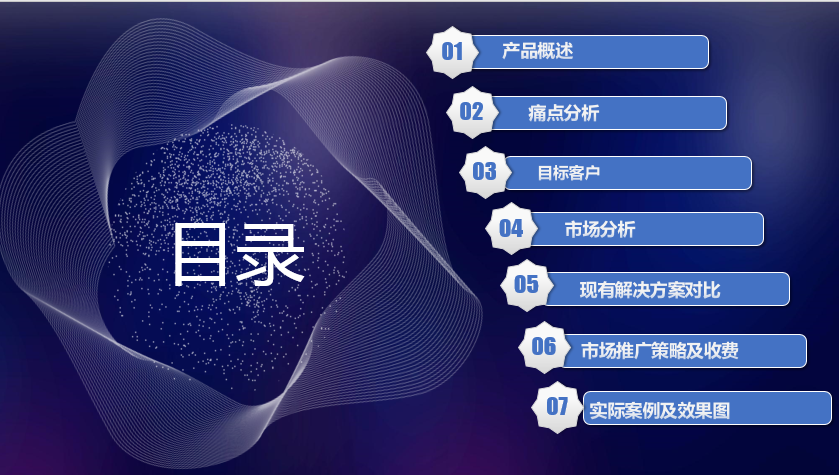 目录

01 产品概述

02 痛点分析

03 目标客户

04 市场分析

05 现有解决方案对比

06 市场推广策略及收费

07 实际案例及效果图